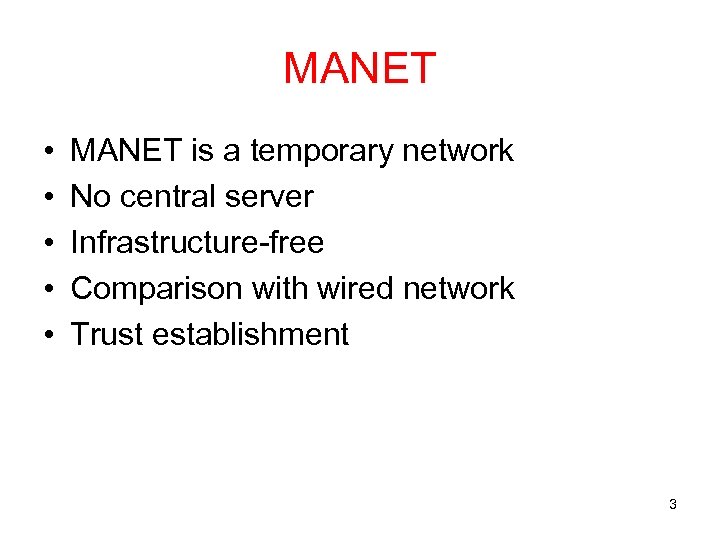 MANET

• MANET is a temporary network
• No central server
• Infrastructure-free
• Comparison with wired network
• Trust establishment

3